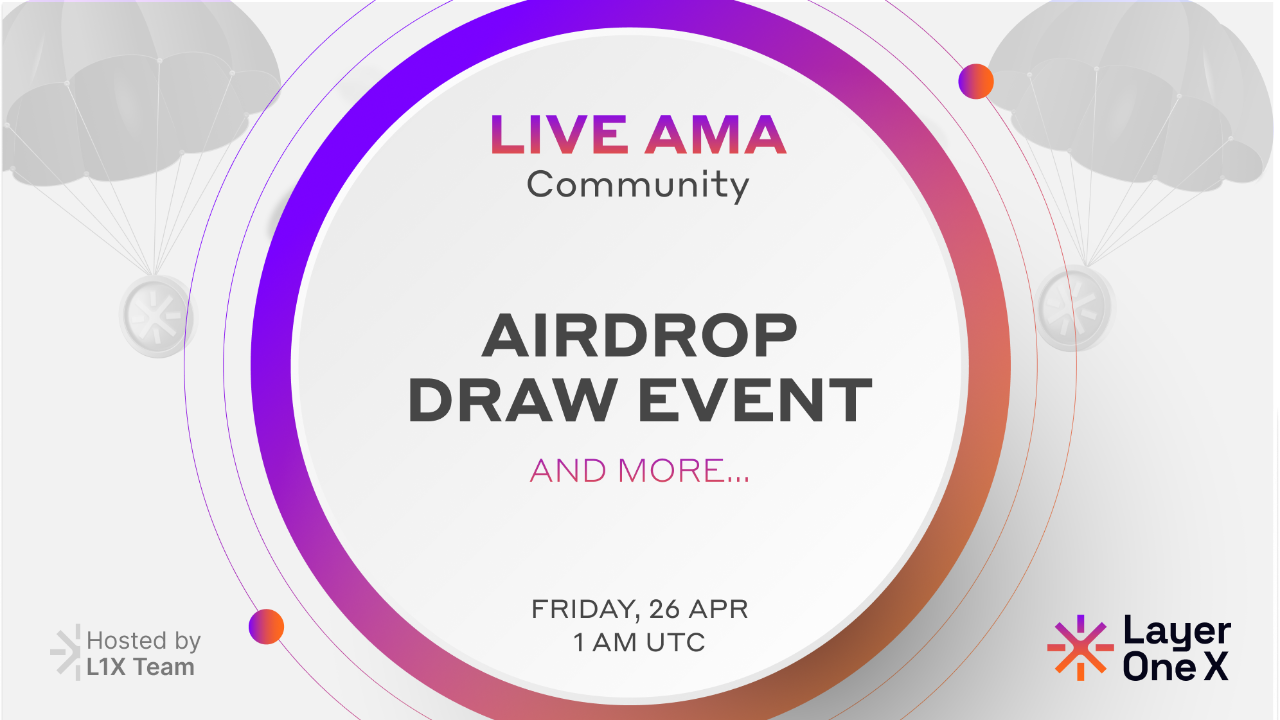 LIVE AMA
Community

AIRDROP
DRAW EVENT

AND MORE...

FRIDAY, 26 APR
1 AM UTC

Hosted by
L1X Team

Layer
One X